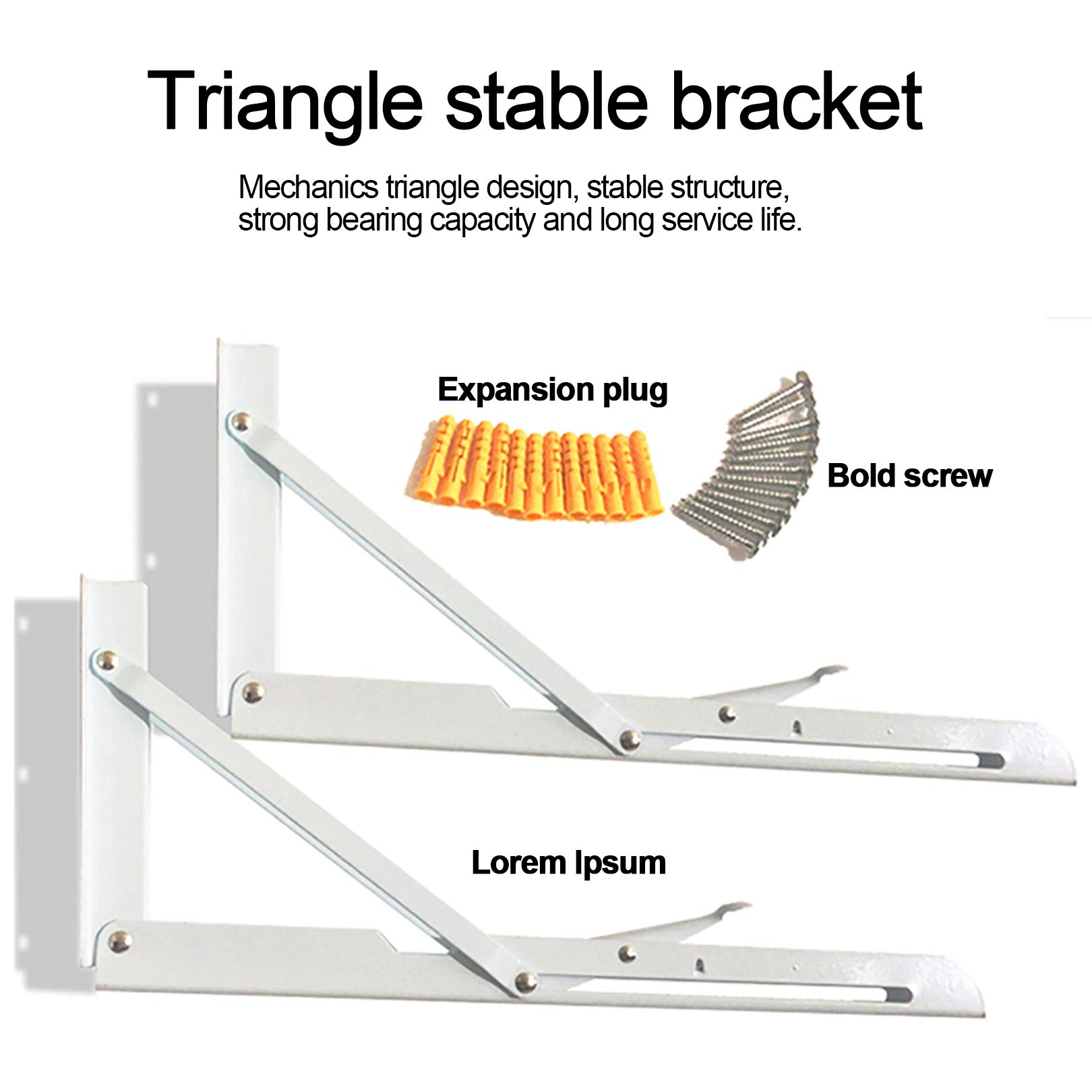 Triangle stable bracket

Mechanics triangle design, stable structure, strong bearing capacity and long service life.

Expansion plug

Bold screw

Lorem Ipsum